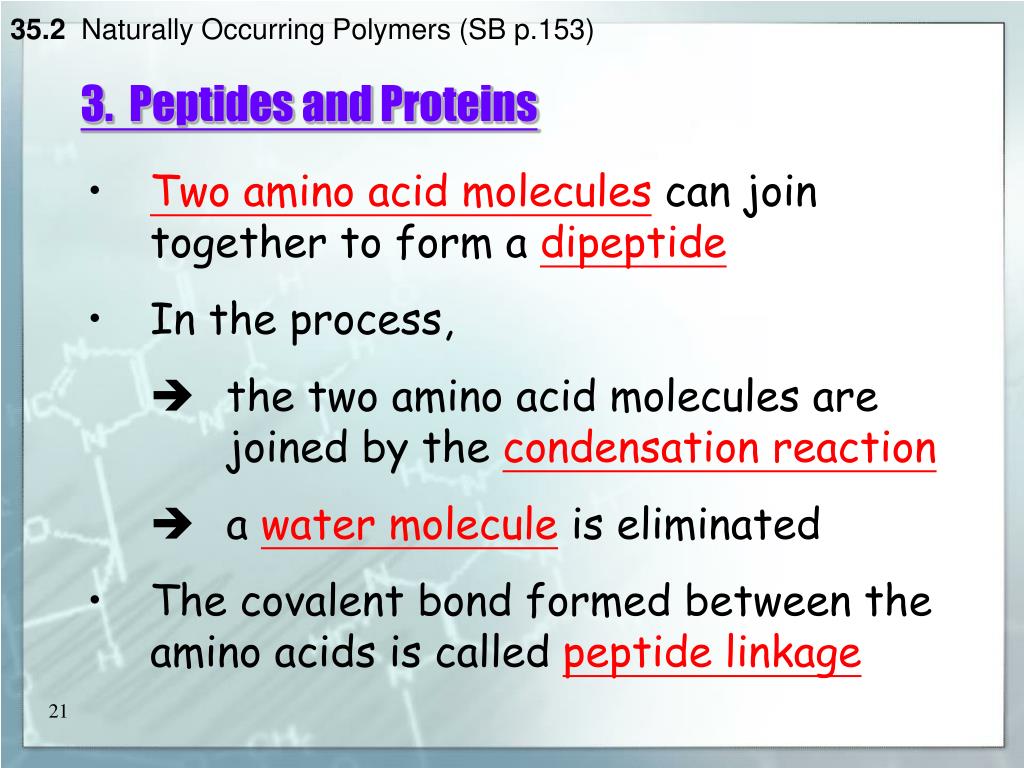 35.2 Naturally Occurring Polymers (SB p.153)

3. Peptides and Proteins

• Two amino acid molecules can join together to form a dipeptide

• In the process,

➔ the two amino acid molecules are joined by the condensation reaction

➔ a water molecule is eliminated

• The covalent bond formed between the amino acids is called peptide linkage

21